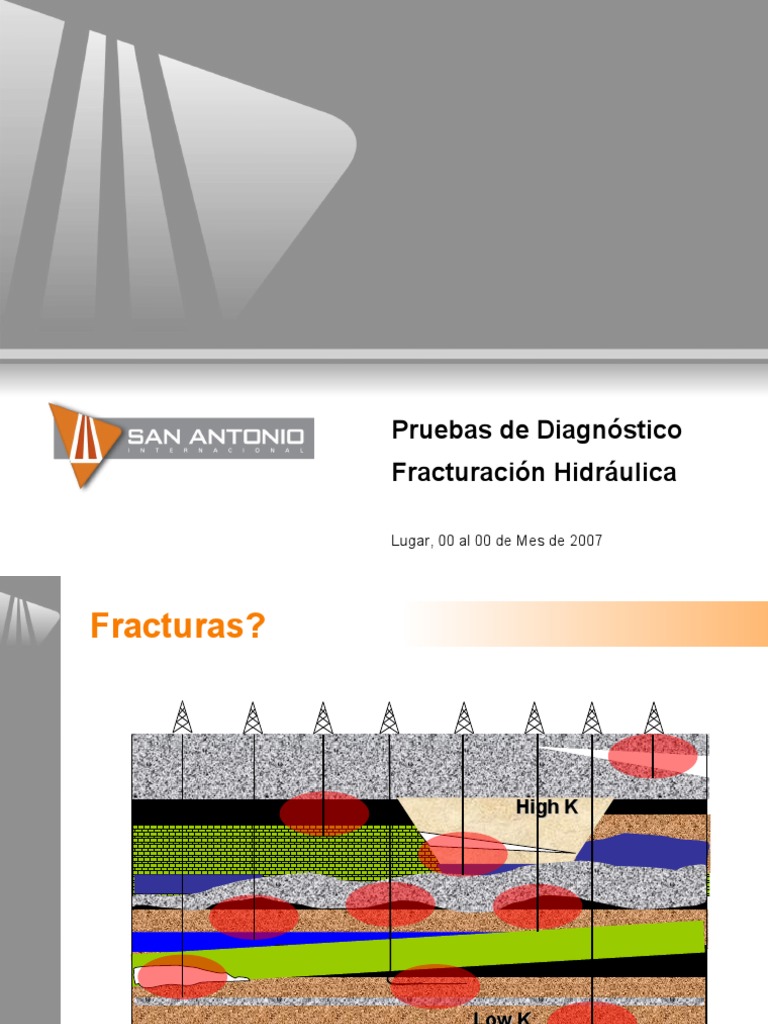 SAN ANTONIO
INTERNACIONAL

Pruebas de Diagnóstico
Fracturación Hidráulica

Lugar, 00 al 00 de Mes de 2007

Fracturas?

High K

Low K